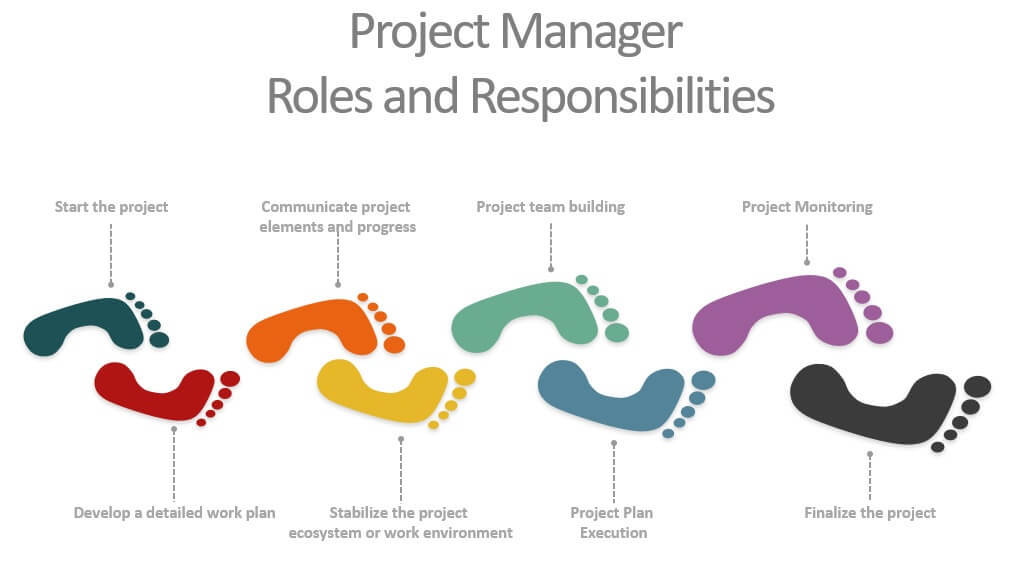 Project Manager
Roles and Responsibilities

Start the project

Communicate project elements and progress

Project team building

Project Monitoring

Develop a detailed work plan

Stabilize the project ecosystem or work environment

Project Plan Execution

Finalize the project